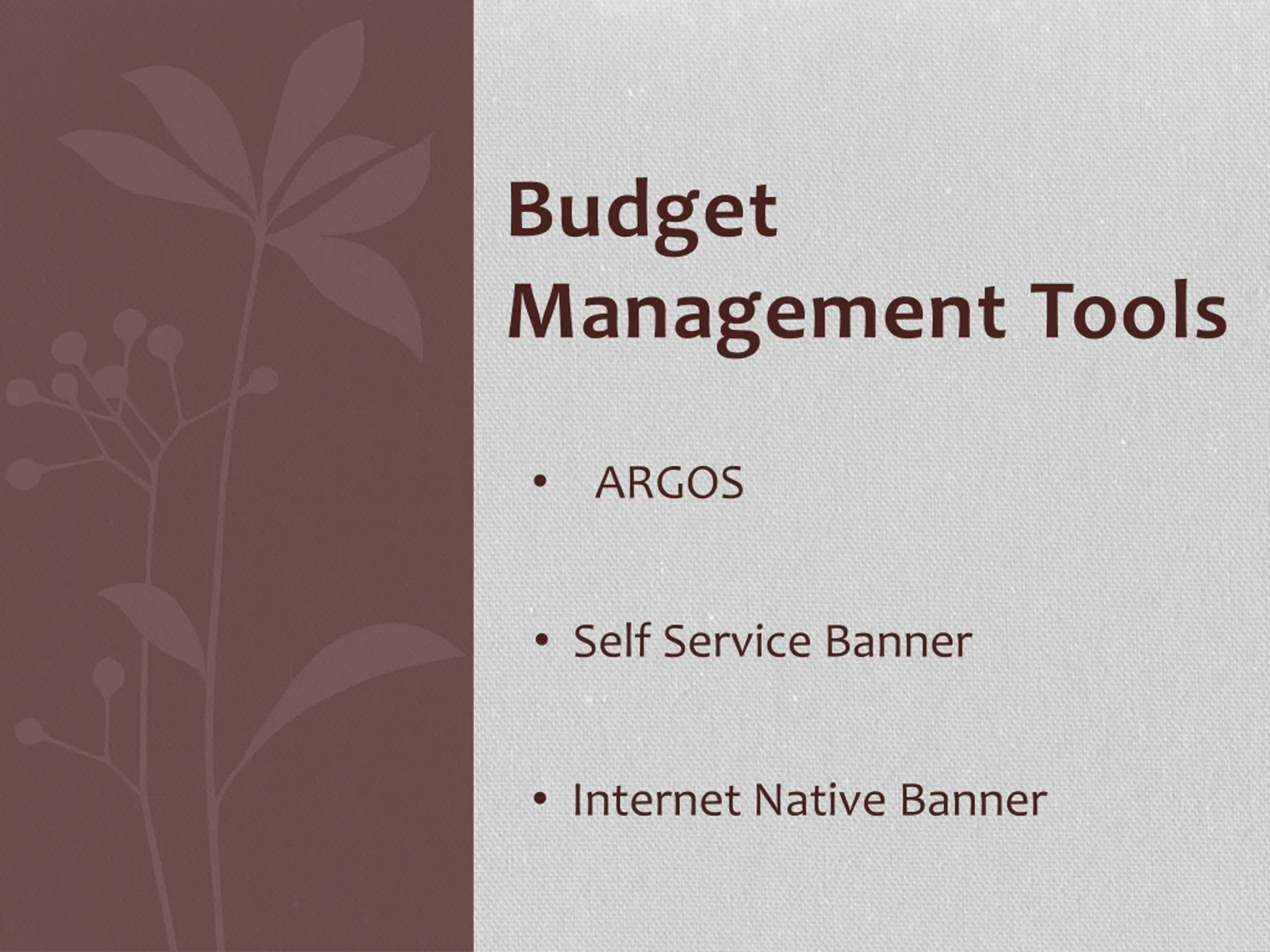 Budget Management Tools

• ARGOS

• Self Service Banner

• Internet Native Banner